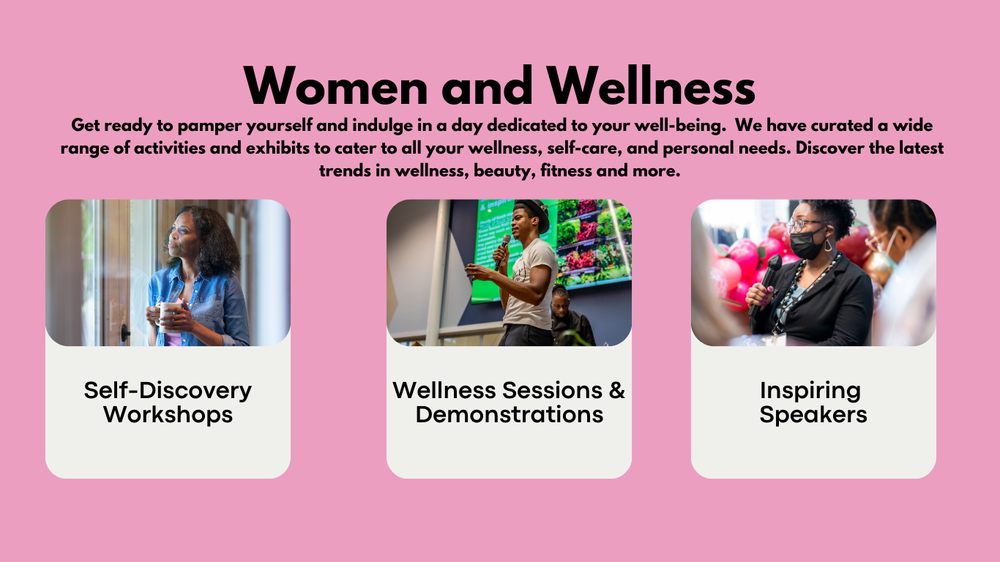 Women and Wellness

Get ready to pamper yourself and indulge in a day dedicated to your well-being. We have curated a wide range of activities and exhibits to cater to all your wellness, self-care, and personal needs. Discover the latest trends in wellness, beauty, fitness and more.

Self-Discovery Workshops

Wellness Sessions & Demonstrations

Inspiring Speakers